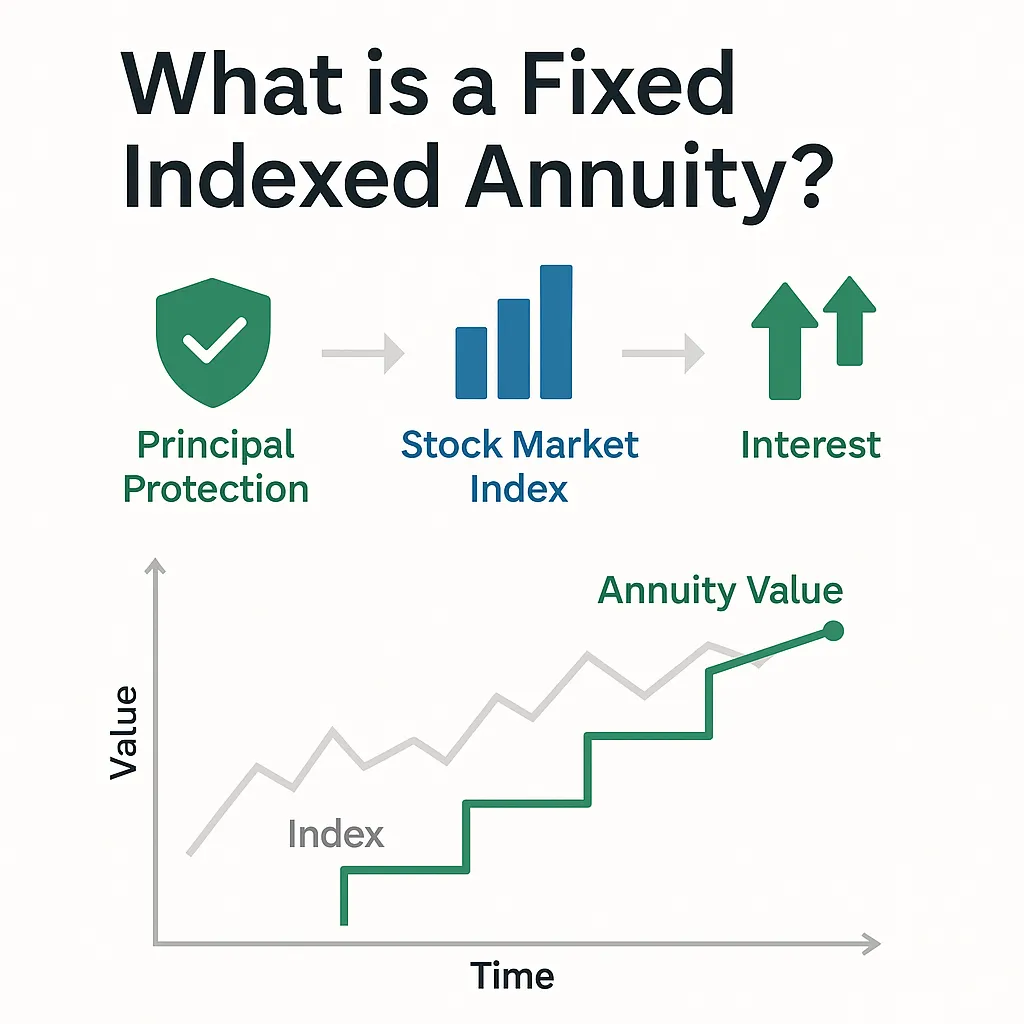 What is a Fixed Indexed Annuity?

Principal Protection

Stock Market Index

Interest

Annuity Value

Value

Index

Time